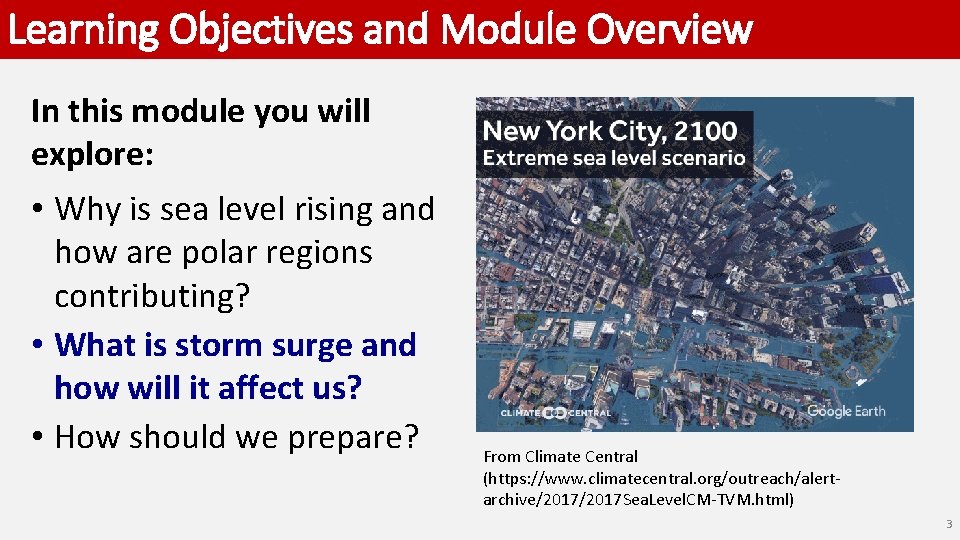 Learning Objectives and Module Overview

In this module you will explore:

• Why is sea level rising and how are polar regions contributing?
• What is storm surge and how will it affect us?
• How should we prepare?

New York City, 2100
Extreme sea level scenario

CLIMATE CENTRAL

Google Earth

From Climate Central (https://www.climatecentral.org/outreach/alert-archive/2017/2017SeaLevelCM-TVM.html)

3